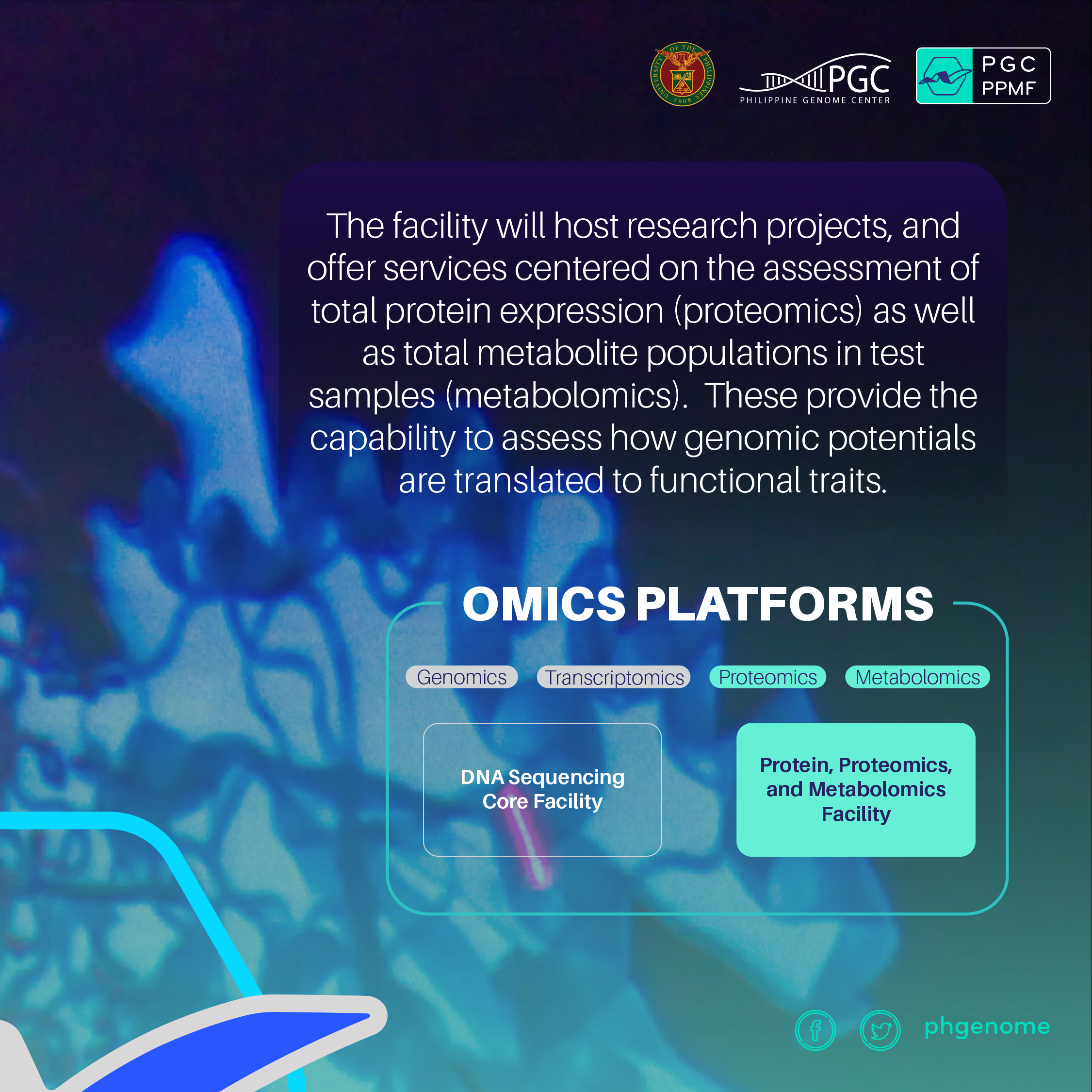 UNIVERSITY OF THE PHILIPPINES 1908

PGC
PHILIPPINE GENOME CENTER

PGC
PPMF

The facility will host research projects, and offer services centered on the assessment of total protein expression (proteomics) as well as total metabolite populations in test samples (metabolomics). These provide the capability to assess how genomic potentials are translated to functional traits.

OMICS PLATFORMS

Genomics
Transcriptomics
Proteomics
Metabolomics

DNA Sequencing Core Facility

Protein, Proteomics, and Metabolomics Facility

phgenome